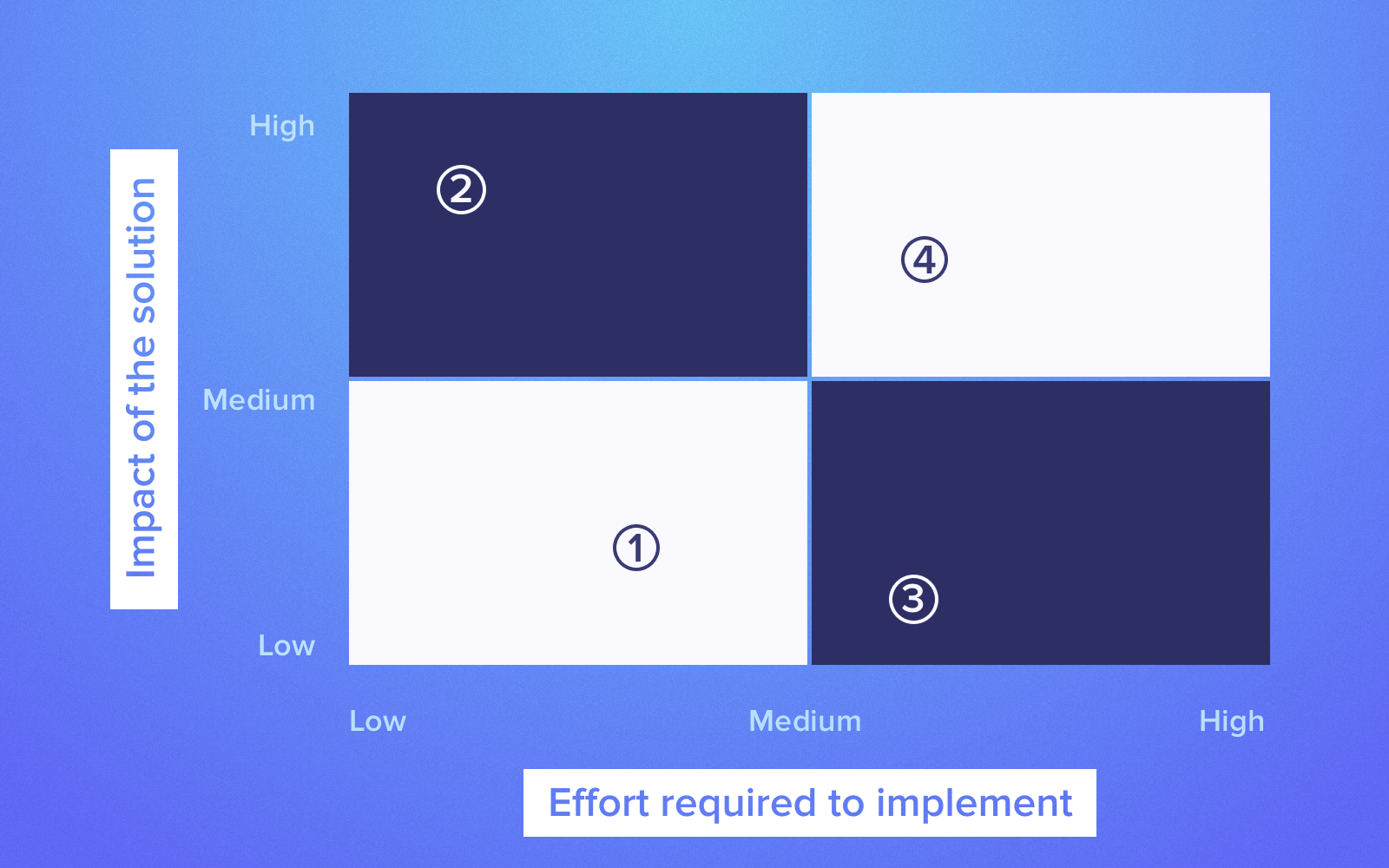 Impact of the solution

High

Medium

Low

②

④

①

③

Low

Medium

High

Effort required to implement